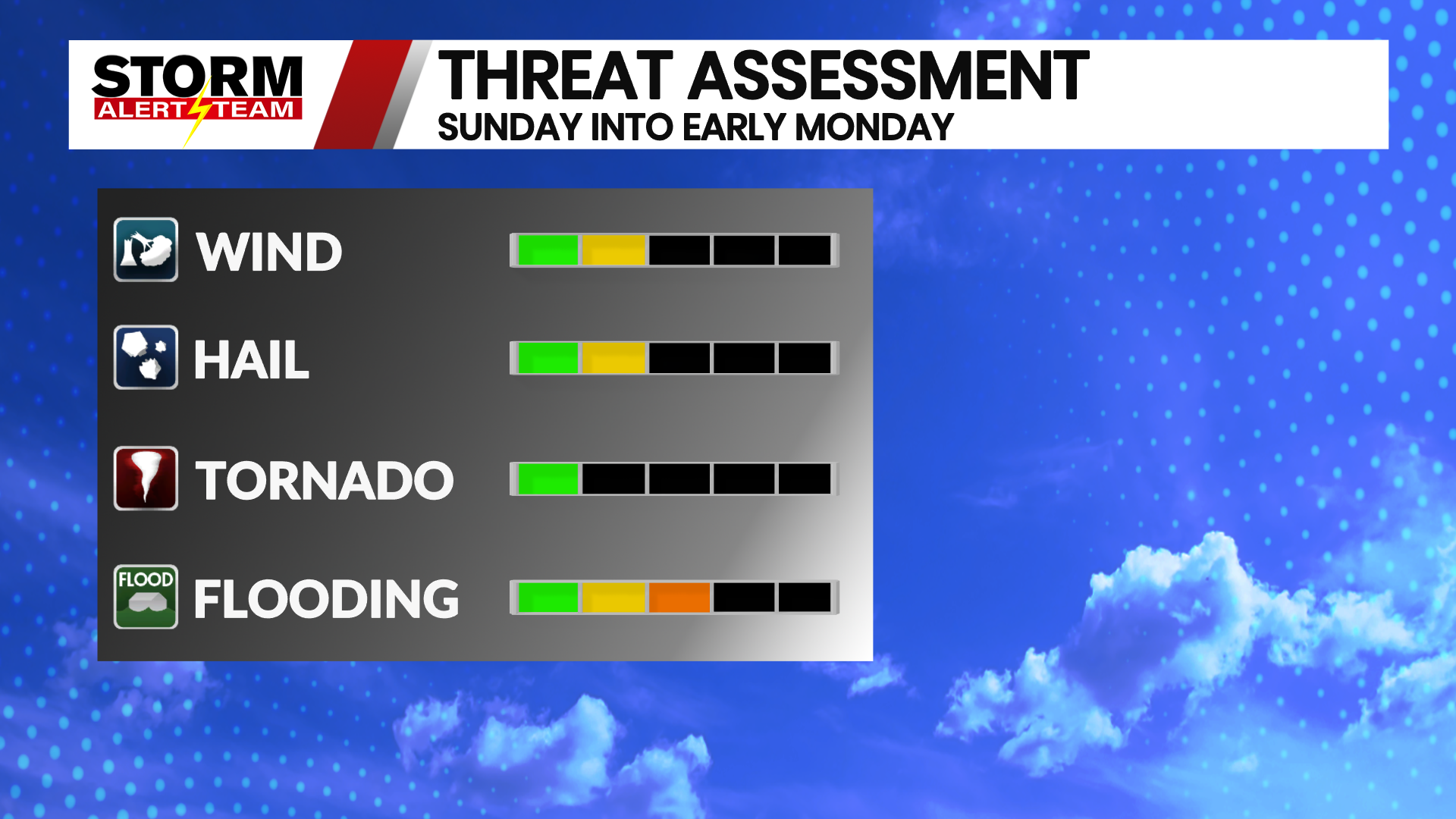 STORM
ALERT TEAM

THREAT ASSESSMENT
SUNDAY INTO EARLY MONDAY

WIND

HAIL

TORNADO

FLOOD
FLOODING